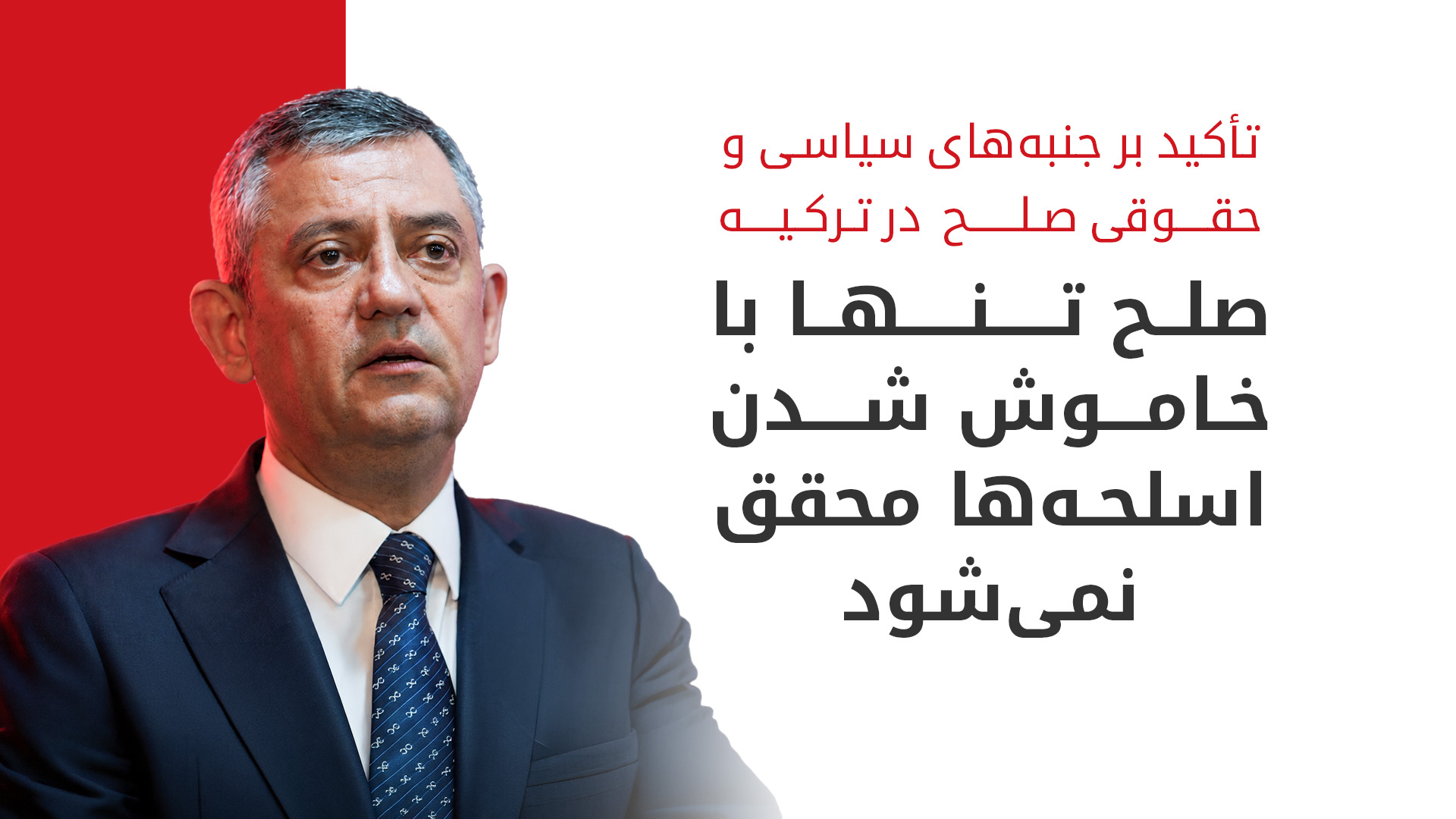 تأکید بر جنبه‌های سیاسی و حقوقی صلح در ترکیه

صلح تنها با خاموش شدن اسلحه‌ها محقق نمی‌شود